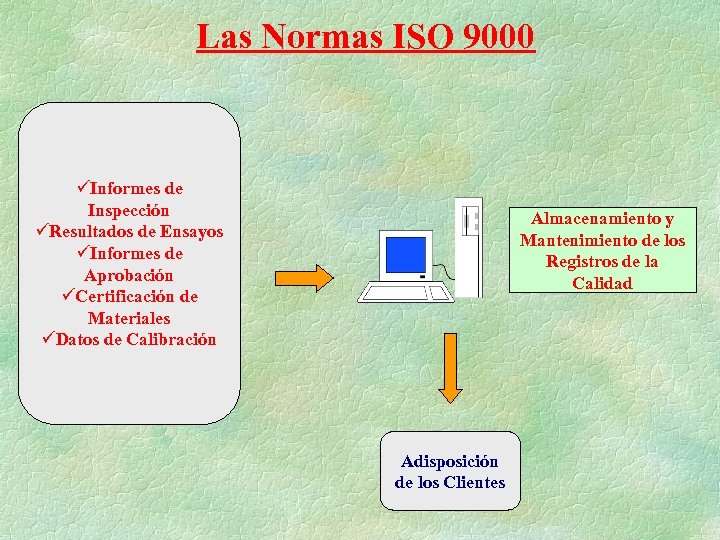 Las Normas ISO 9000

✓Informes de Inspección
✓Resultados de Ensayos
✓Informes de Aprobación
✓Certificación de Materiales
✓Datos de Calibración

Almacenamiento y Mantenimiento de los Registros de la Calidad

Adisposición de los Clientes